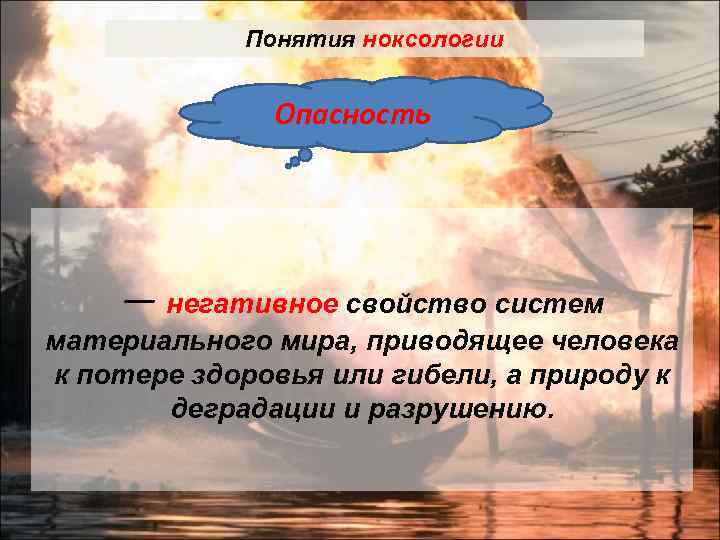 Понятия ноксологии

Опасность

— негативное свойство систем материального мира, приводящее человека к потере здоровья или гибели, а природу к деградации и разрушению.